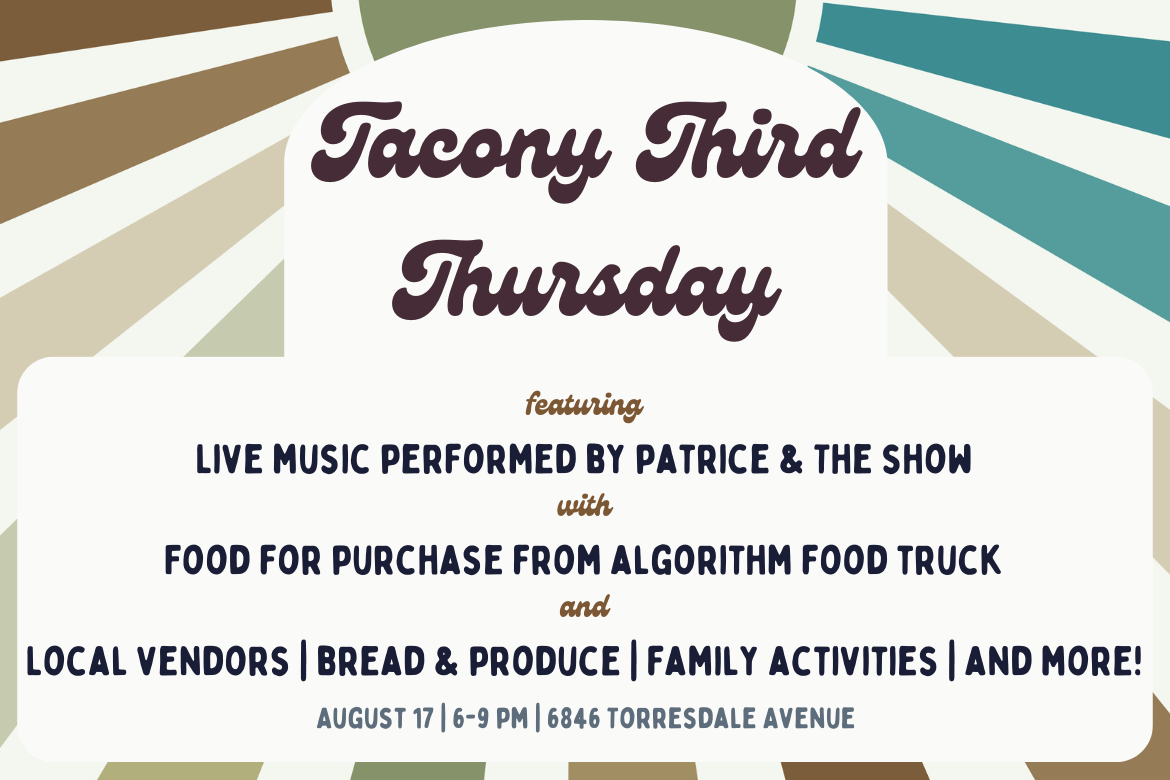 Tacony Third Thursday

featuring

LIVE MUSIC PERFORMED BY PATRICE & THE SHOW

with

FOOD FOR PURCHASE FROM ALGORITHM FOOD TRUCK

and

LOCAL VENDORS | BREAD & PRODUCE | FAMILY ACTIVITIES | AND MORE!

AUGUST 17 | 6-9 PM | 6846 TORRESDALE AVENUE